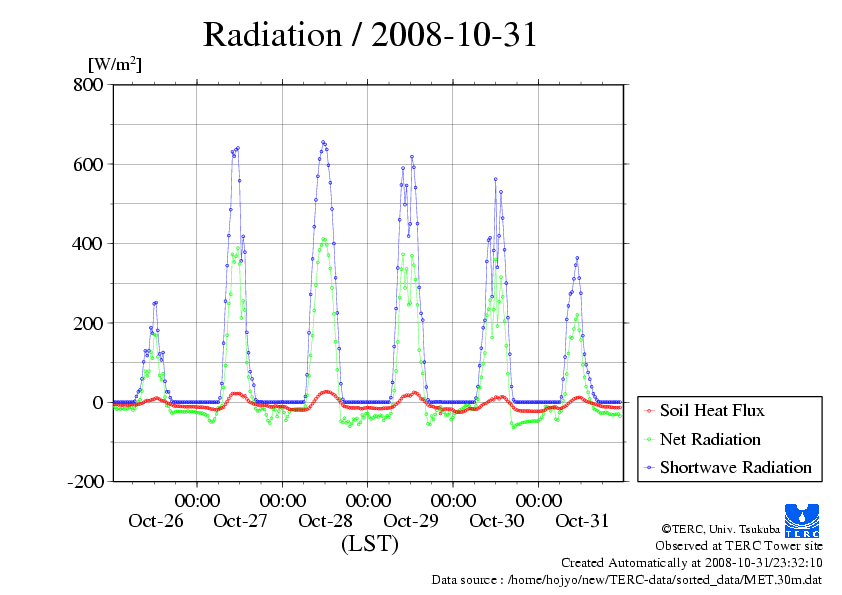 Radiation / 2008-10-31

[W/m$^2$]

800
600
400
200
0
-200

00:00 00:00 00:00 00:00 00:00
Oct-26 Oct-27 Oct-28 Oct-29 Oct-30 Oct-31
(LST)

Soil Heat Flux
Net Radiation
Shortwave Radiation

TERC

©TERC, Univ. Tsukuba
Observed at TERC Tower site
Created Automatically at 2008-10-31/23:32:10
Data source : /home/hojyo/new/TERC-data/sorted_data/MET.30m.dat